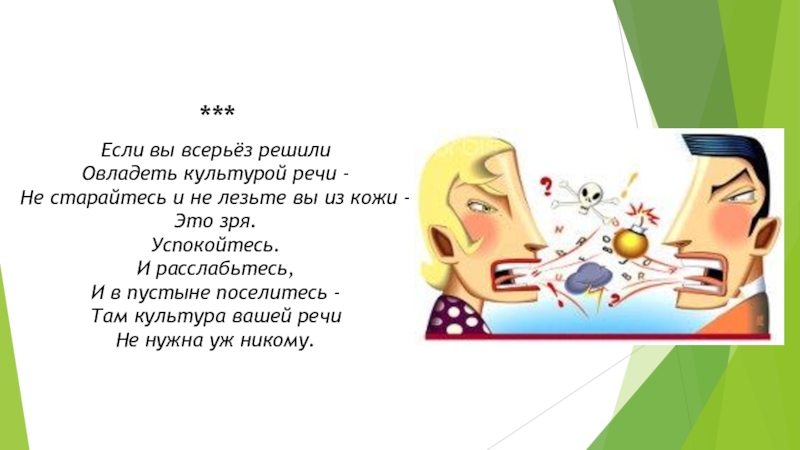 ***

Если вы всерьёз решили
Овладеть культурой речи -
Не старайтесь и не лезьте вы из кожи -
Это зря.
Успокойтесь.
И расслабьтесь,
И в пустыне поселитесь -
Там культура вашей речи
Не нужна уж никому.